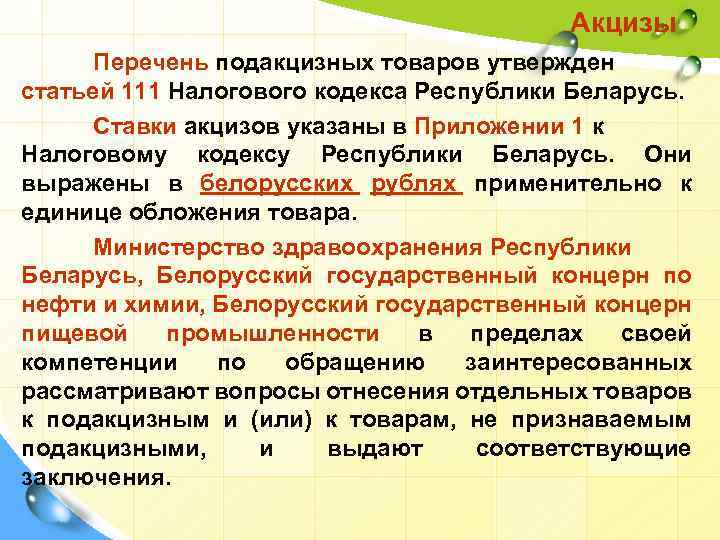 Акцизы

Перечень подакцизных товаров утвержден статьей 111 Налогового кодекса Республики Беларусь.

Ставки акцизов указаны в Приложении 1 к Налоговому кодексу Республики Беларусь. Они выражены в белорусских рублях применительно к единице обложения товара.

Министерство здравоохранения Республики Беларусь, Белорусский государственный концерн по нефти и химии, Белорусский государственный концерн пищевой промышленности в пределах своей компетенции по обращению заинтересованных рассматривают вопросы отнесения отдельных товаров к подакцизным и (или) к товарам, не признаваемым подакцизными, и выдают соответствующие заключения.